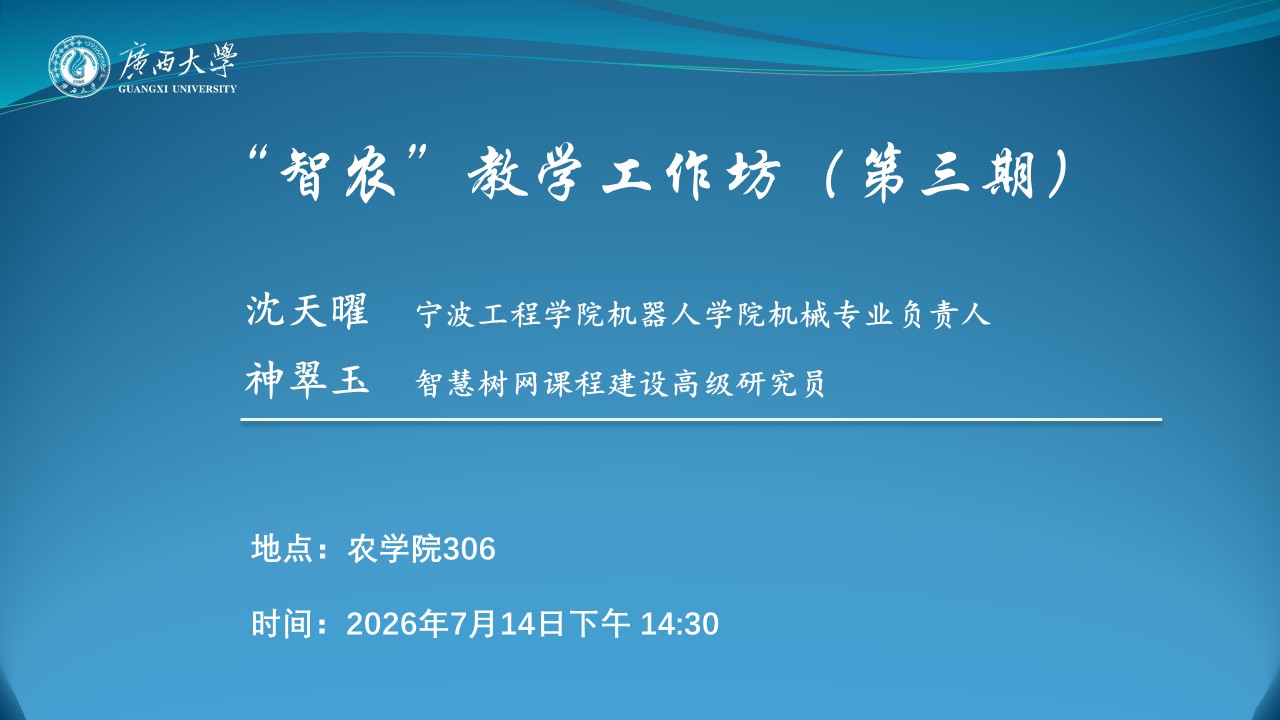 廣西大學
GUANGXI UNIVERSITY

“智农”教学工作坊（第三期）

沈天曜　宁波工程学院机器人学院机械专业负责人
神翠玉　智慧树网课程建设高级研究员

地点：农学院306

时间：2026年7月14日下午 14:30